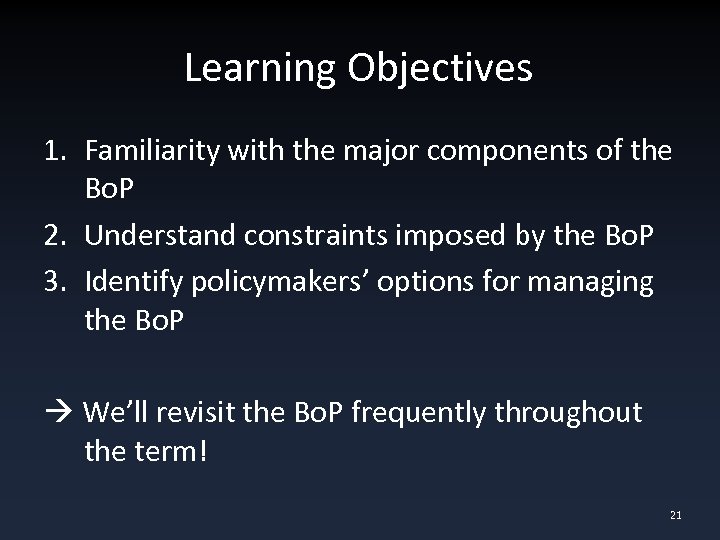 Learning Objectives

1. Familiarity with the major components of the BoP
2. Understand constraints imposed by the BoP
3. Identify policymakers' options for managing the BoP

→ We'll revisit the BoP frequently throughout the term!

21